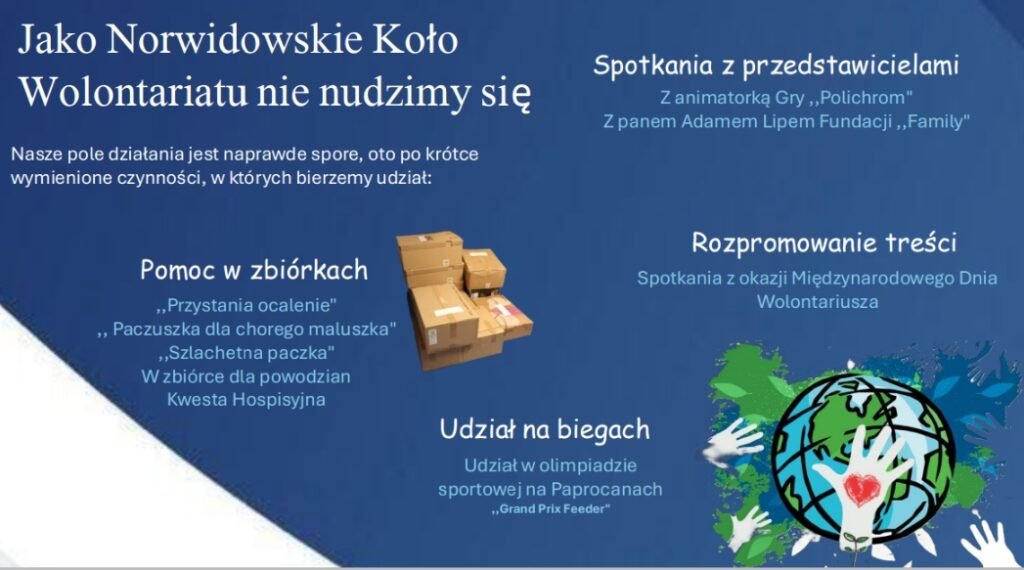 Jako Norwidowskie Koło Wolontariatu nie nudzimy się

Nasze pole działania jest naprawde spore, oto po krótce wymienione czynności, w których bierzemy udział:

Spotkania z przedstawicielami
Z animatorką Gry ,,Polichrom"
Z panem Adamem Lipem Fundacji ,,Family"

Pomoc w zbiórkach
,,Przystania ocalenie"
,, Paczuszka dla chorego maluszka"
,,Szlachetna paczka"
W zbiórce dla powodzian
Kwesta Hospisyjna

Rozpromowanie treści
Spotkania z okazji Międzynarodowego Dnia Wolontariusza

Udział na biegach
Udział w olimpiadzie sportowej na Paprocanach
,,Grand Prix Feeder"